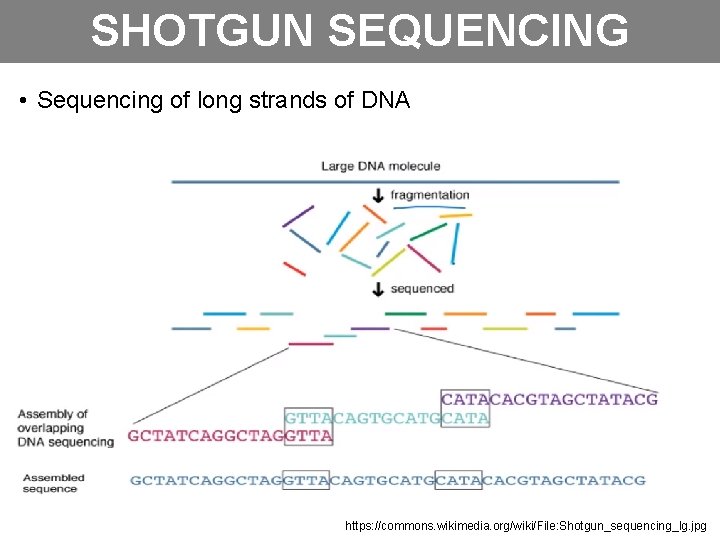 SHOTGUN SEQUENCING

• Sequencing of long strands of DNA

Large DNA molecule

fragmentation

sequenced

Assembly of overlapping DNA sequencing

CATACACGTAGCTATACG

GTTACAGTGCATGCATA

GCTATCAGGCTAGGTTA

Assembled sequence

GCTATCAGGCTAGGTTACAGTGCATGCATACACGTAGCTATACG

https://commons.wikimedia.org/wiki/File:Shotgun_sequencing_lg.jpg